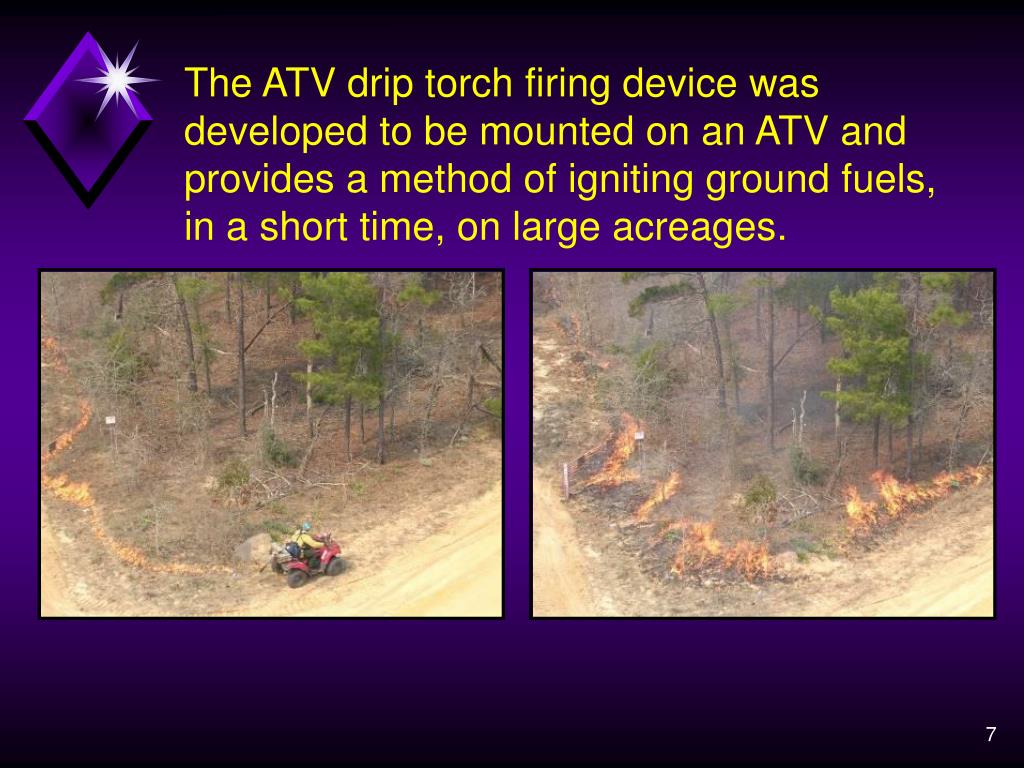 The ATV drip torch firing device was developed to be mounted on an ATV and provides a method of igniting ground fuels, in a short time, on large acreages.

7